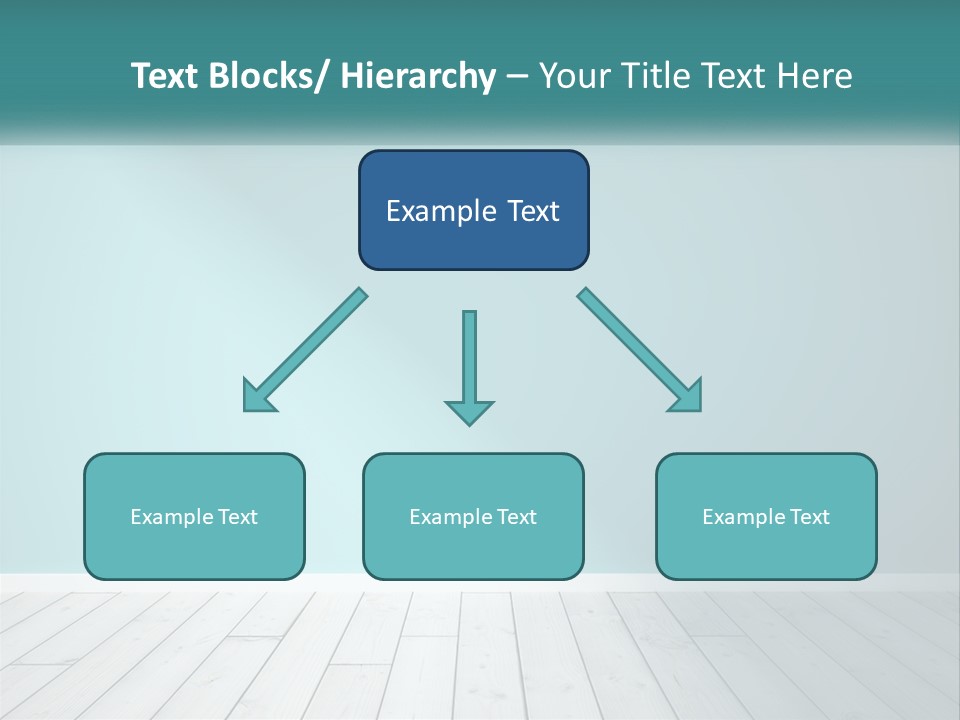 Text Blocks/ Hierarchy – Your Title Text Here

Example Text

Example Text

Example Text

Example Text